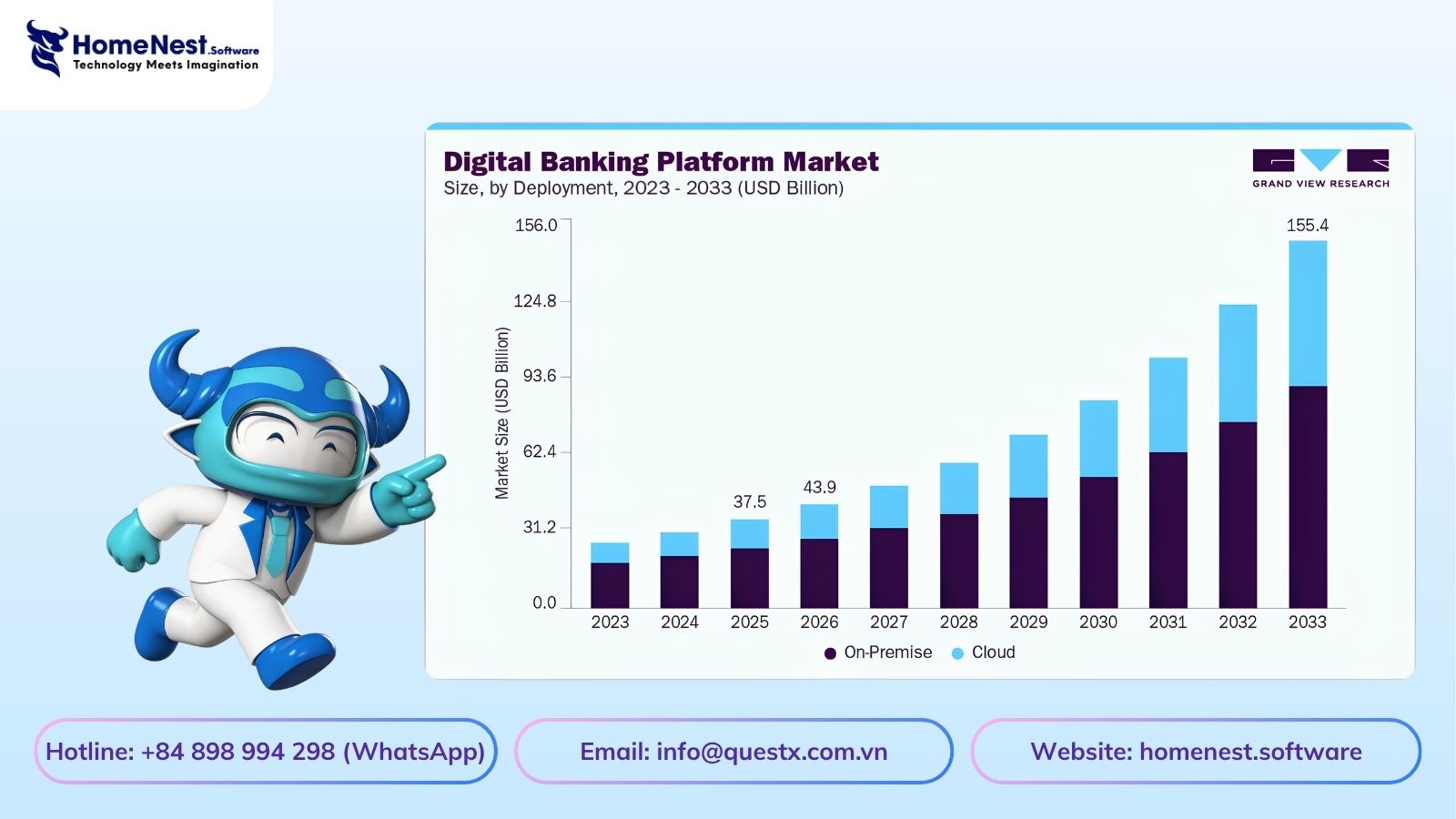 HomeNest.Software
Technology Meets Imagination

Digital Banking Platform Market
Size, by Deployment, 2023 - 2033 (USD Billion)

GRAND VIEW RESEARCH

Market Size (USD Billion)

156.0
124.8
93.6
62.4
31.2
0.0

37.5
43.9
155.4

2023 2024 2025 2026 2027 2028 2029 2030 2031 2032 2033

On-Premise Cloud

Hotline: +84 898 994 298 (WhatsApp)
Email: info@questx.com.vn
Website: homenest.software